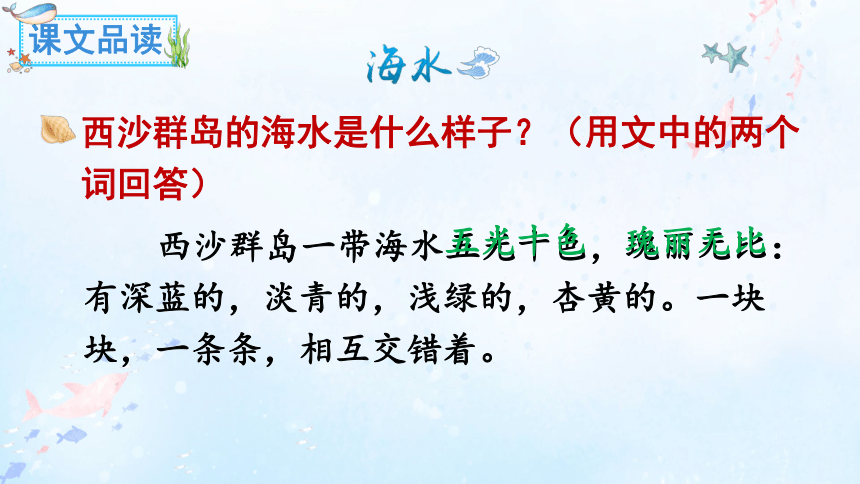 课文品读

海水

西沙群岛的海水是什么样子？（用文中的两个词回答）

西沙群岛一带海水五光十色，瑰丽无比：有深蓝的，淡青的，浅绿的，杏黄的。一块块，一条条，相互交错着。